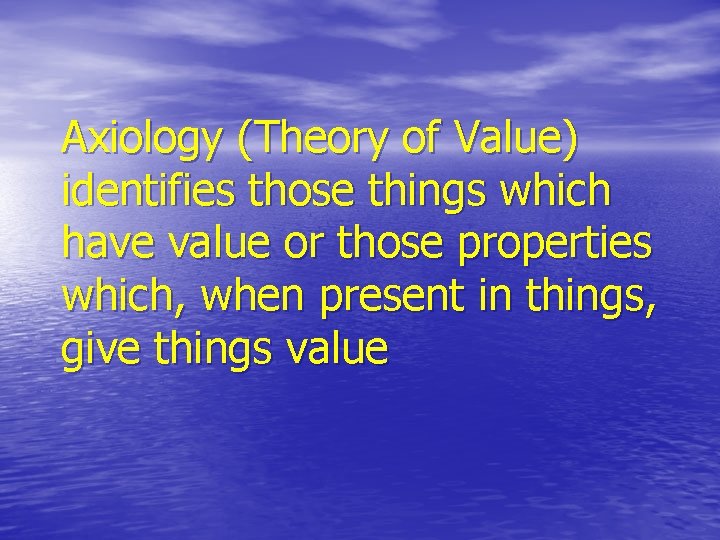 Axiology (Theory of Value) identifies those things which have value or those properties which, when present in things, give things value